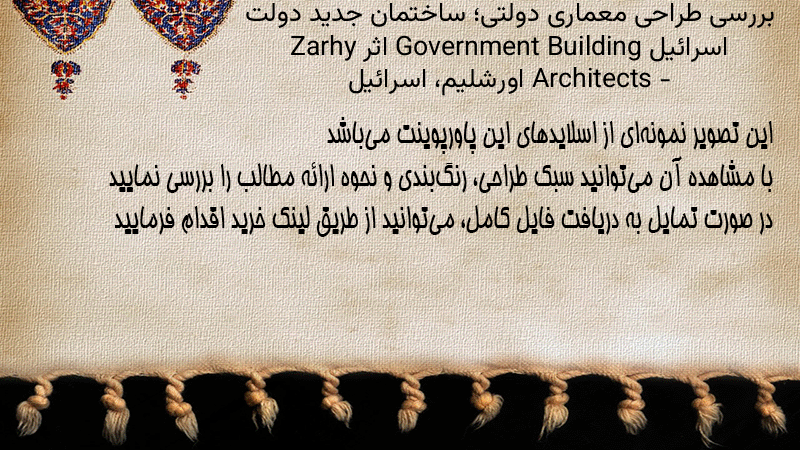 بررسی طراحی معماری دولتی؛ ساختمان جدید دولت اسرائیل Government Building اثر Zarhy Architects - اورشلیم، اسرائیل

این تصویر نمونه‌ای از اسلایدهای این پاورپوینت می‌باشد
با مشاهده آن می‌توانید سبک طراحی، رنگ‌بندی و نحوه ارائه مطالب را بررسی نمایید
در صورت تمایل به دریافت فایل کامل، می‌توانید از طریق لینک خرید اقدام فرمایید